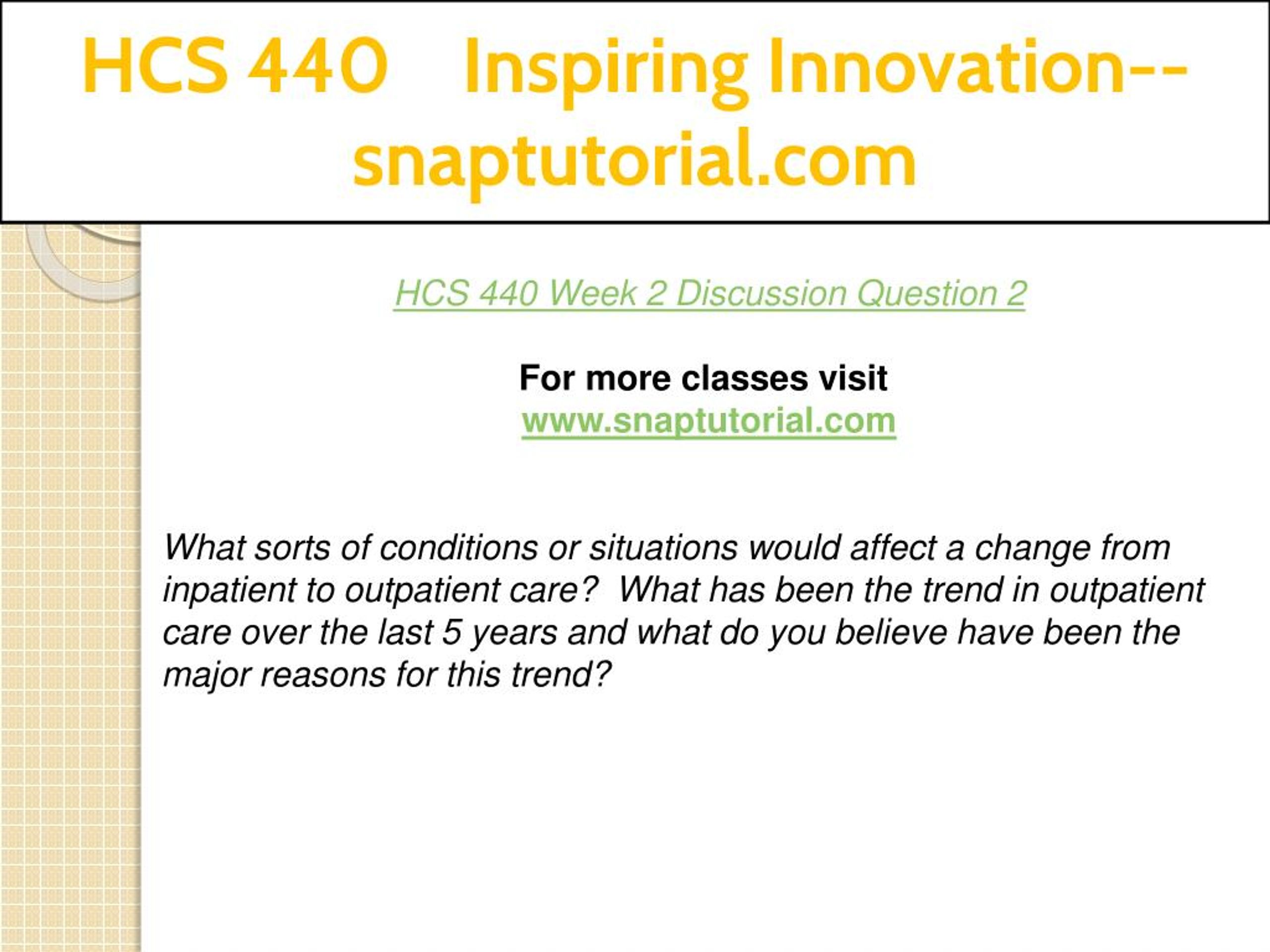 HCS 440 Inspiring Innovation--snaptutorial.com

HCS 440 Week 2 Discussion Question 2

For more classes visit
www.snaptutorial.com

What sorts of conditions or situations would affect a change from inpatient to outpatient care? What has been the trend in outpatient care over the last 5 years and what do you believe have been the major reasons for this trend?